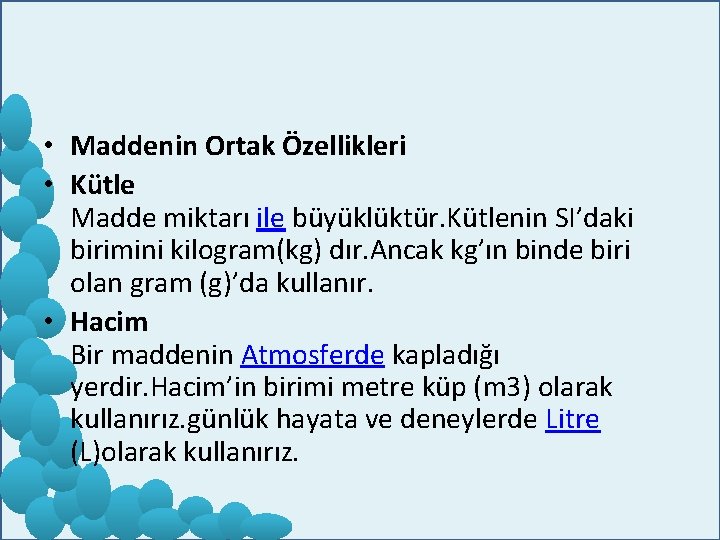 • Maddenin Ortak Özellikleri
• Kütle
Madde miktarı ile büyüklüktür.Kütlenin SI'daki birimini kilogram(kg) dır.Ancak kg'ın binde biri olan gram (g)'da kullanır.
• Hacim
Bir maddenin Atmosferde kapladığı yerdir.Hacim'in birimi metre küp (m3) olarak kullanırız.günlük hayata ve deneylerde Litre (L)olarak kullanırız.